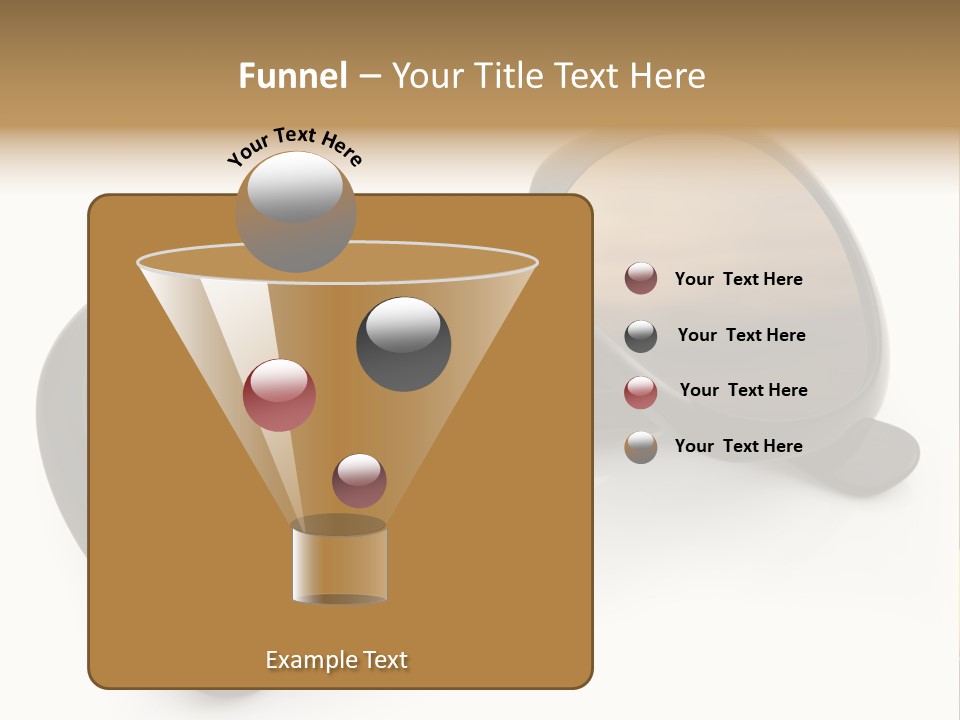 Funnel – Your Title Text Here

Your Text Here

Your Text Here

Your Text Here

Your Text Here

Your Text Here

Example Text